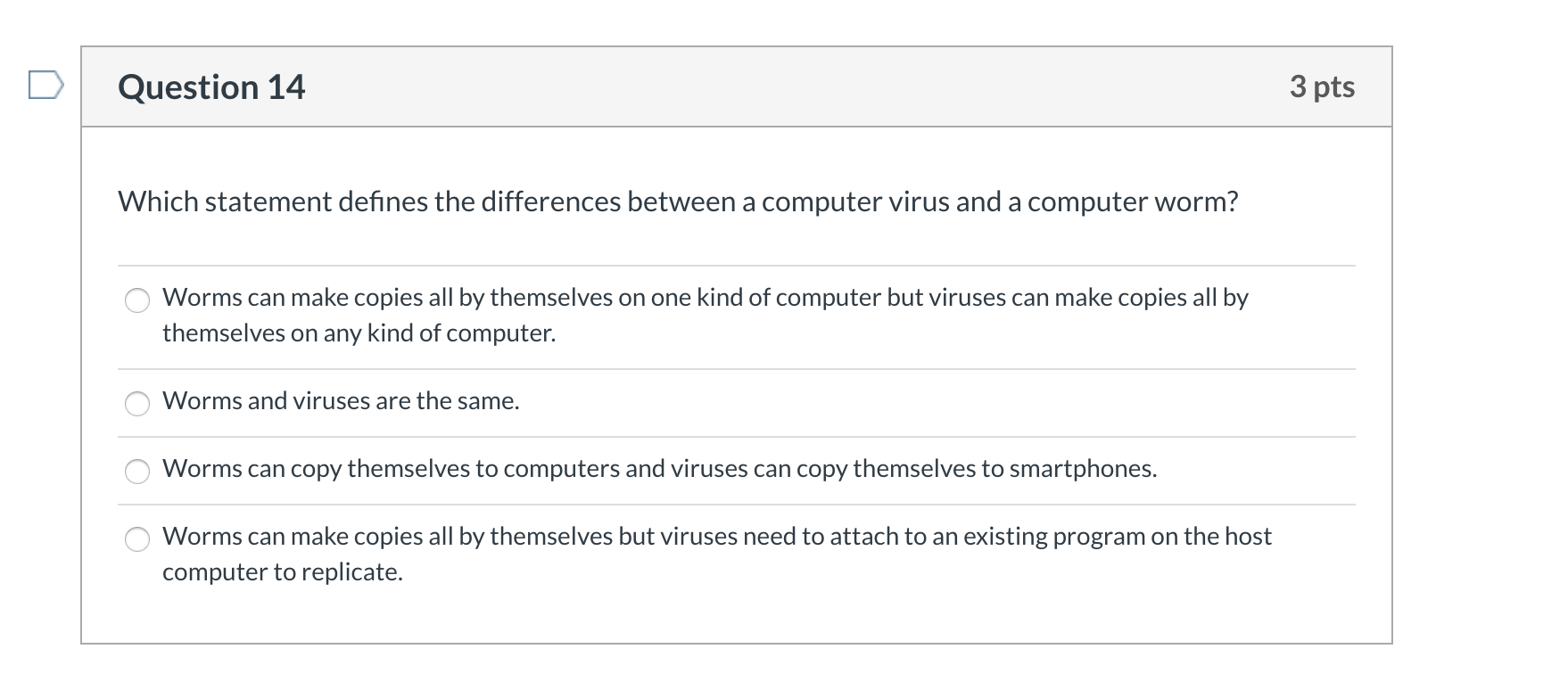 Question 14

3 pts

Which statement defines the differences between a computer virus and a computer worm?

Worms can make copies all by themselves on one kind of computer but viruses can make copies all by themselves on any kind of computer.

Worms and viruses are the same.

Worms can copy themselves to computers and viruses can copy themselves to smartphones.

Worms can make copies all by themselves but viruses need to attach to an existing program on the host computer to replicate.